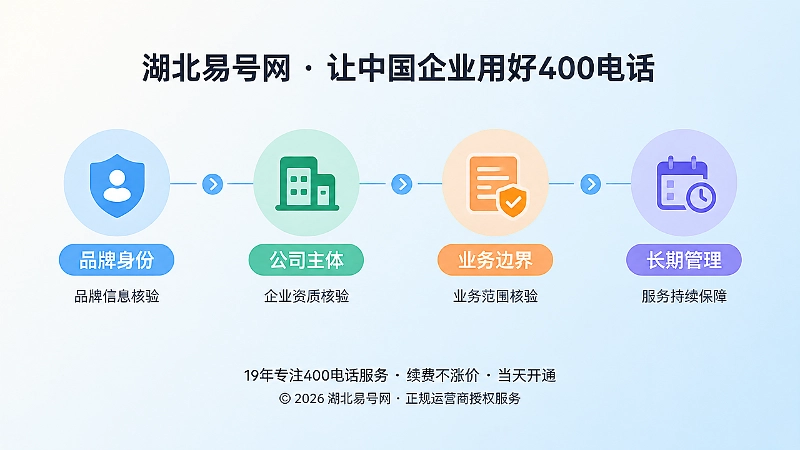 湖北易号网 · 让中国企业用好400电话

品牌身份
品牌信息核验

公司主体
企业资质核验

业务边界
业务范围核验

长期管理
服务持续保障

19年专注400电话服务 · 续费不涨价 · 当天开通
© 2026 湖北易号网 · 正规运营商授权服务